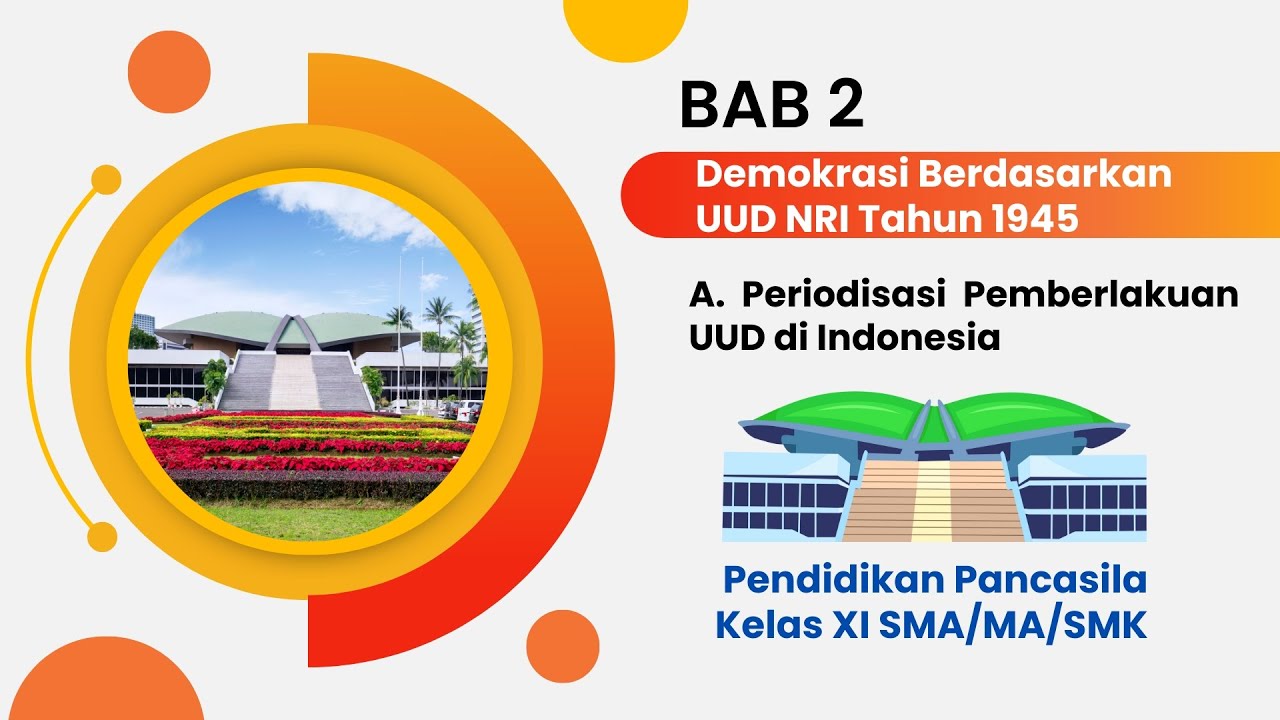 BAB 2

Demokrasi Berdasarkan UUD NRI Tahun 1945

A. Periodisasi Pemberlakuan UUD di Indonesia

Pendidikan Pancasila
Kelas XI SMA/MA/SMK